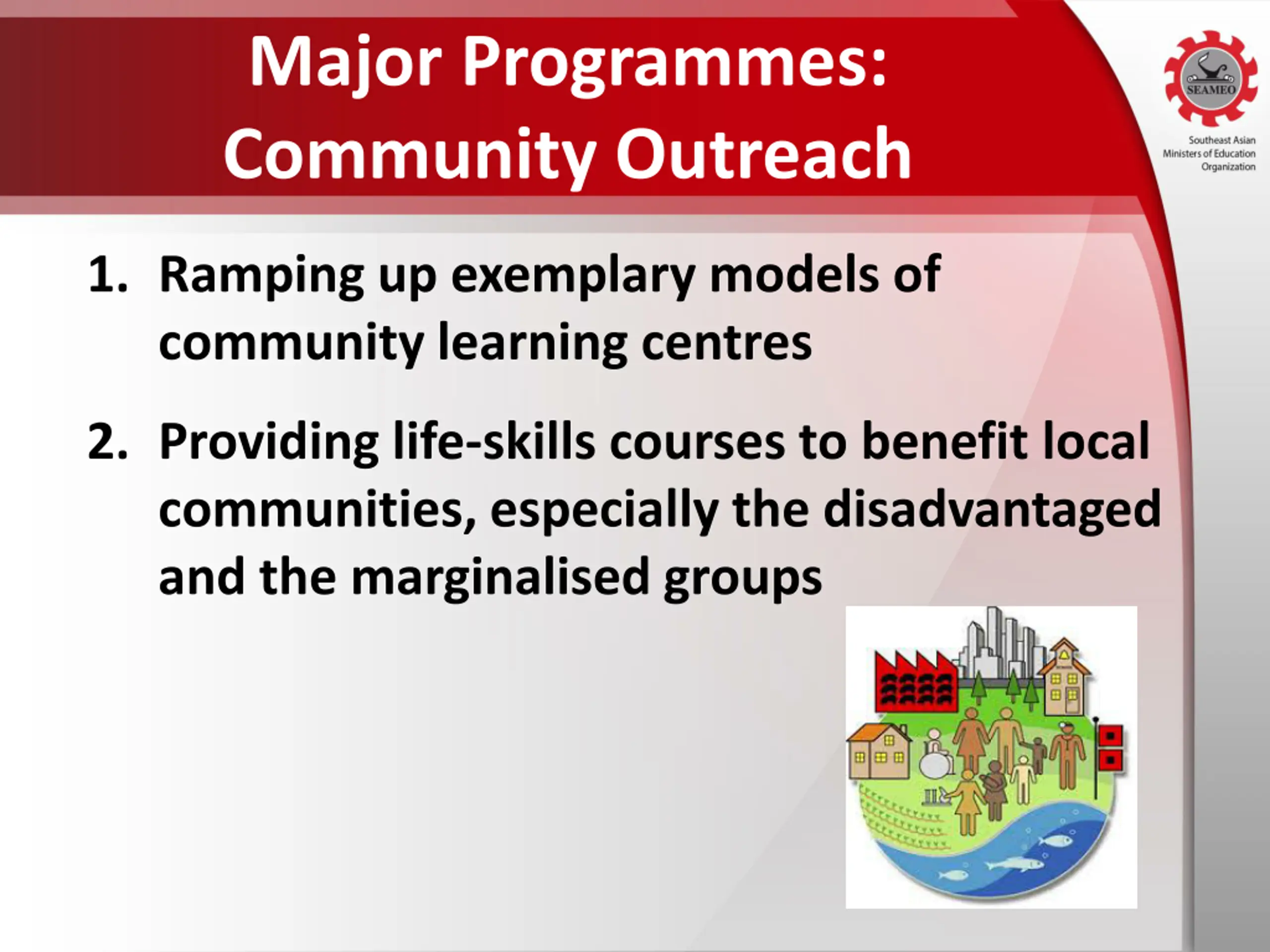 Major Programmes: Community Outreach

SEAMEO

Southeast Asian Ministers of Education Organization

1. Ramping up exemplary models of community learning centres

2. Providing life-skills courses to benefit local communities, especially the disadvantaged and the marginalised groups